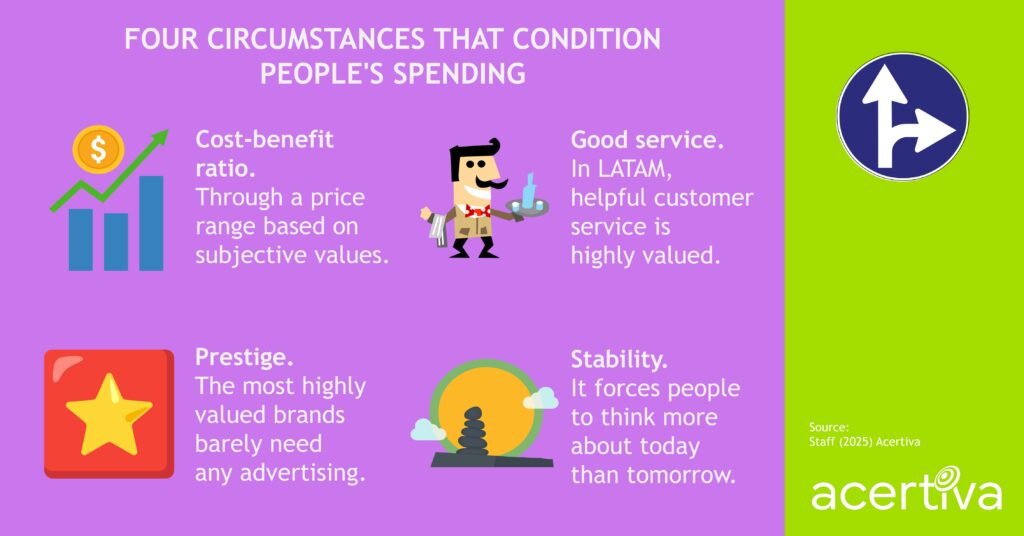 FOUR CIRCUMSTANCES THAT CONDITION PEOPLE'S SPENDING

$

Cost-benefit ratio.
Through a price range based on subjective values.

Good service.
In LATAM, helpful customer service is highly valued.

Prestige.
The most highly valued brands barely need any advertising.

Stability.
It forces people to think more about today than tomorrow.

Source:
Staff (2025) Acertiva

acertiva